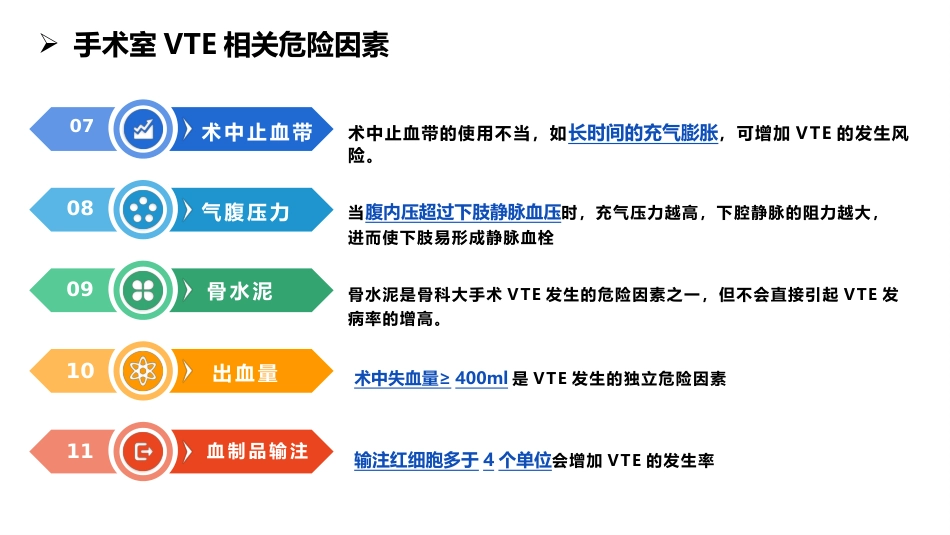 ➢ 手术室 VTE 相关危险因素

07 术中止血带

术中止血带的使用不当，如长时间的充气膨胀，可增加 VTE 的发生风险。

08 气腹压力

当腹内压超过下肢静脉血压时，充气压力越高，下腔静脉的阻力越大，进而使下肢易形成静脉血栓

09 骨水泥

骨水泥是骨科大手术 VTE 发生的危险因素之一，但不会直接引起 VTE 发病率的增高。

10 出血量

术中失血量≥ 400ml 是 VTE 发生的独立危险因素

11 血制品输注

输注红细胞多于 4 个单位会增加 VTE 的发生率